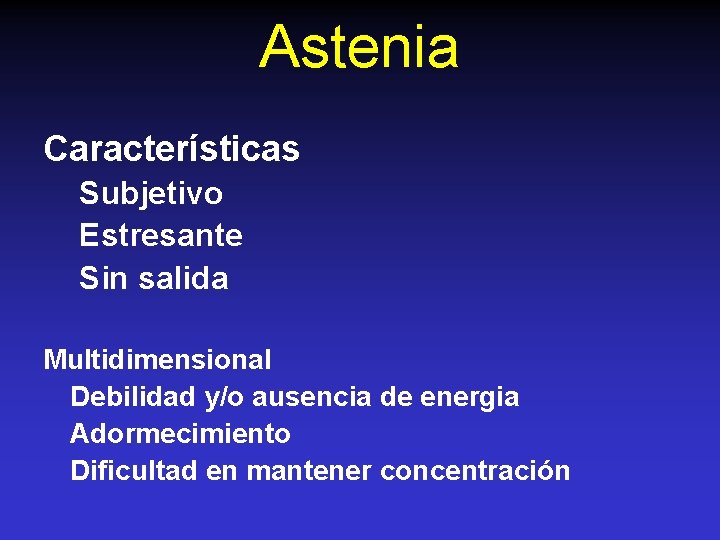 Astenia

Características
Subjetivo
Estresante
Sin salida

Multidimensional
Debilidad y/o ausencia de energia
Adormecimiento
Dificultad en mantener concentración